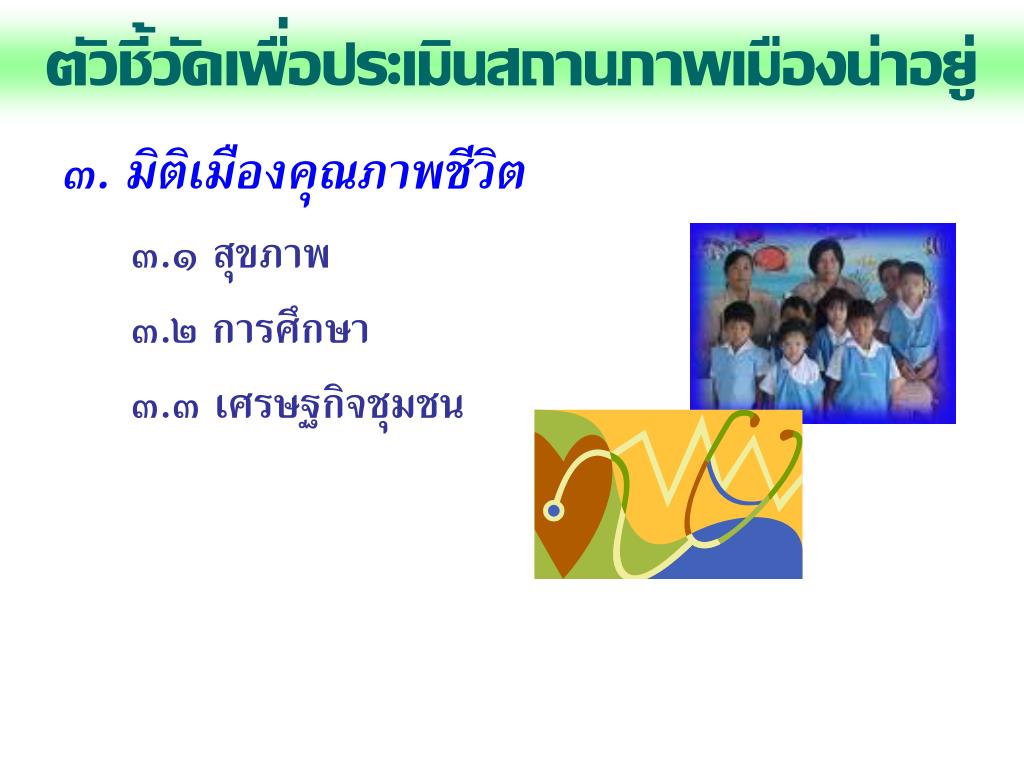 ตัวชี้วัดเพื่อประเมินสถานภาพเมืองน่าอยู่

๓. มิติเมืองคุณภาพชีวิต

๓.๑ สุขภาพ

๓.๒ การศึกษา

๓.๓ เศรษฐกิจชุมชน